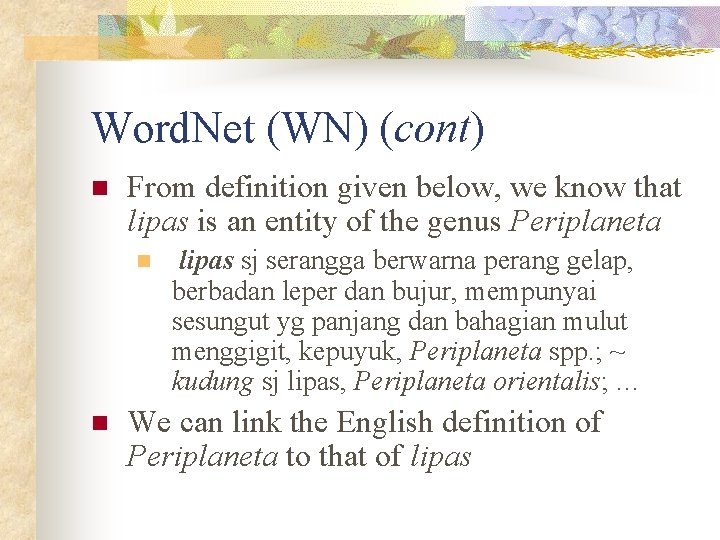 WordNet (WN) (cont)

From definition given below, we know that lipas is an entity of the genus Periplaneta

lipas sj serangga berwarna perang gelap, berbadan leper dan bujur, mempunyai sesungut yg panjang dan bahagian mulut menggigit, kepuyuk, Periplaneta spp.; ~ kudung sj lipas, Periplaneta orientalis; …

We can link the English definition of Periplaneta to that of lipas